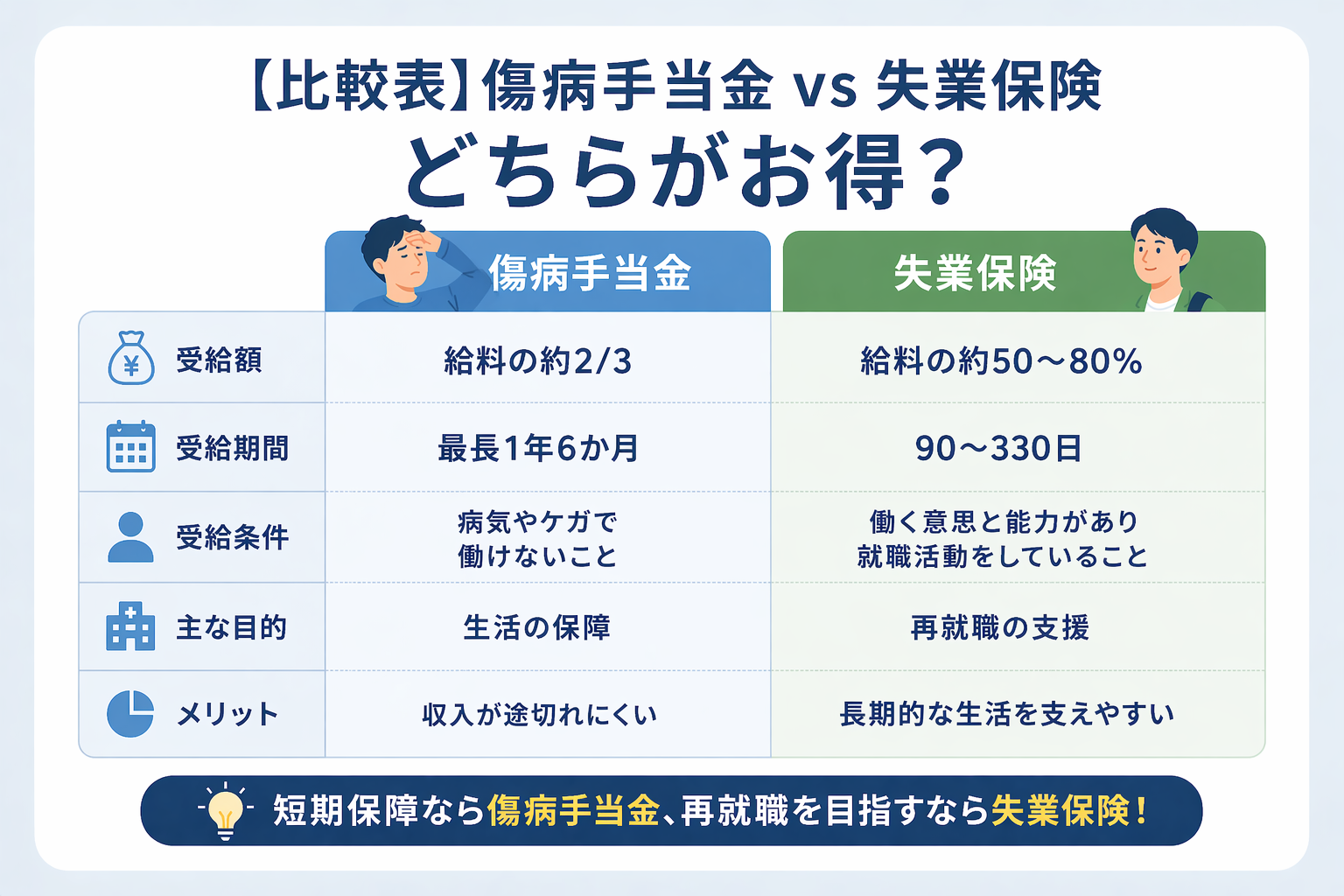 【比較表】傷病手当金 vs 失業保険
どちらがお得？

| | 傷病手当金 | 失業保険 |
|---|---|---|
| 受給額 | 給料の約2/3 | 給料の約50〜80% |
| 受給期間 | 最長1年6か月 | 90〜330日 |
| 受給条件 | 病気やケガで働けないこと | 働く意思と能力があり就職活動をしていること |
| 主な目的 | 生活の保障 | 再就職の支援 |
| メリット | 収入が途切れにくい | 長期的な生活を支えやすい |

短期保障なら傷病手当金、再就職を目指すなら失業保険！